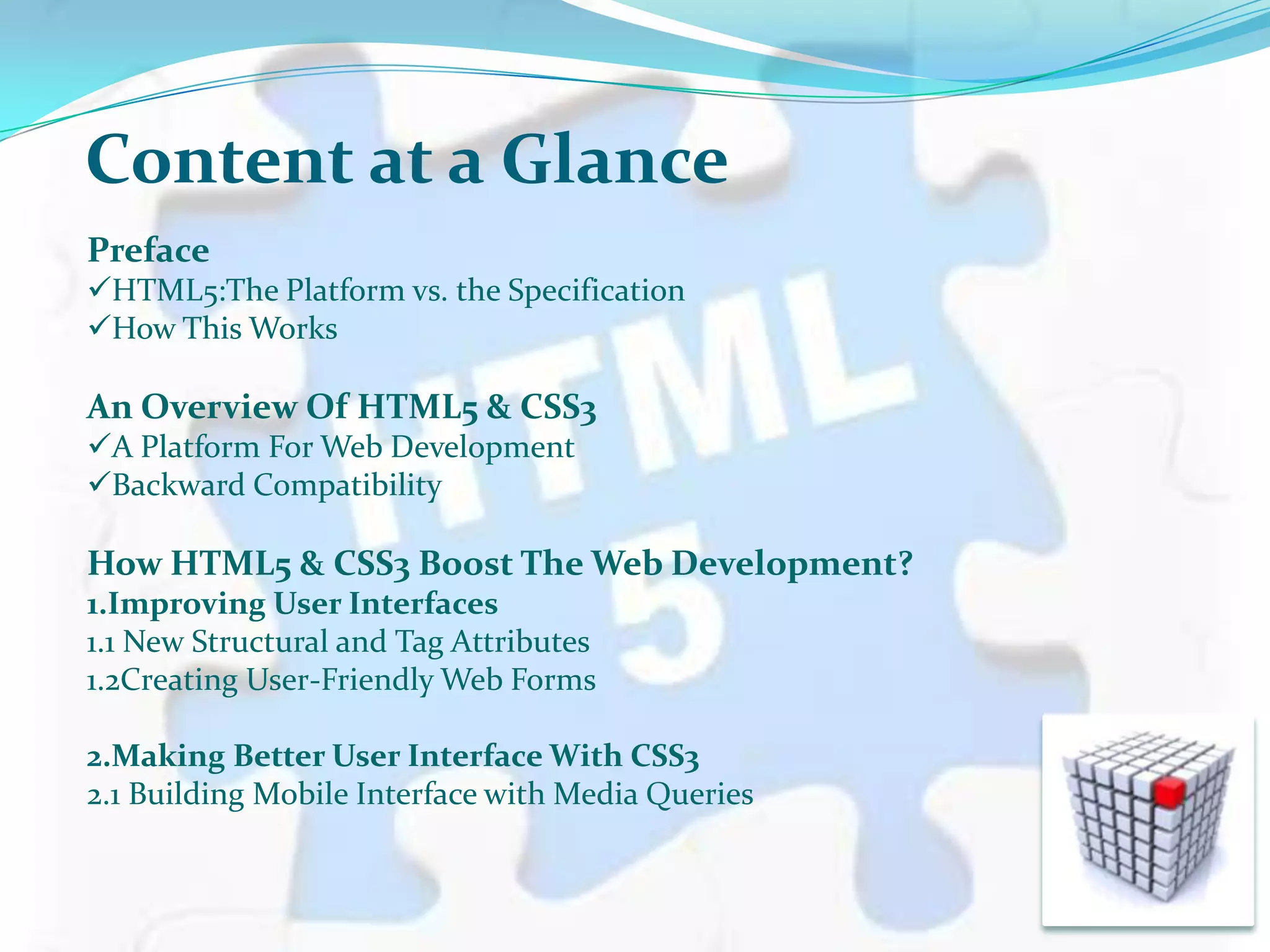 Content at a Glance

Preface
✓HTML5:The Platform vs. the Specification
✓How This Works

An Overview Of HTML5 & CSS3
✓A Platform For Web Development
✓Backward Compatibility

How HTML5 & CSS3 Boost The Web Development?
1.Improving User Interfaces
1.1 New Structural and Tag Attributes
1.2Creating User-Friendly Web Forms

2.Making Better User Interface With CSS3
2.1 Building Mobile Interface with Media Queries

HTML
5